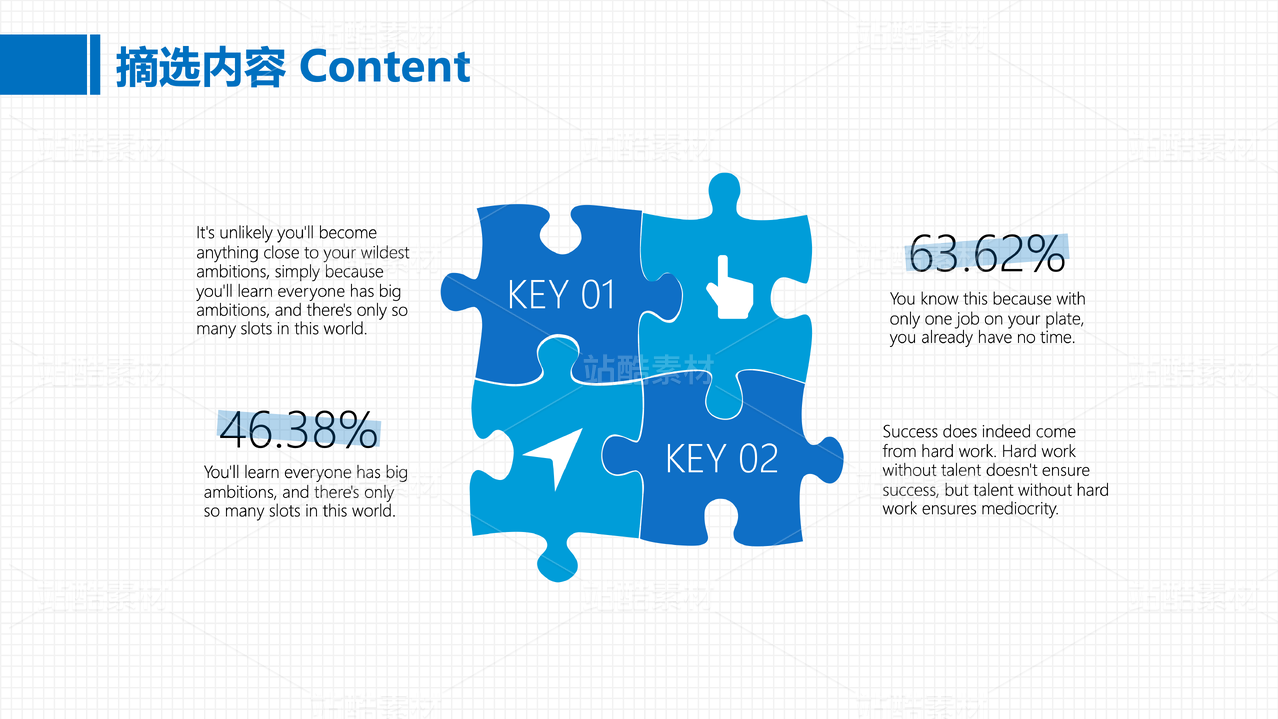 摘选内容 Content

It's unlikely you'll become anything close to your wildest ambitions, simply because you'll learn everyone has big ambitions, and there's only so many slots in this world.

46.38%

You'll learn everyone has big ambitions, and there's only so many slots in this world.

KEY 01

站酷素材

KEY 02

63.62%

You know this because with only one job on your plate, you already have no time.

Success does indeed come from hard work. Hard work without talent doesn't ensure success, but talent without hard work ensures mediocrity.